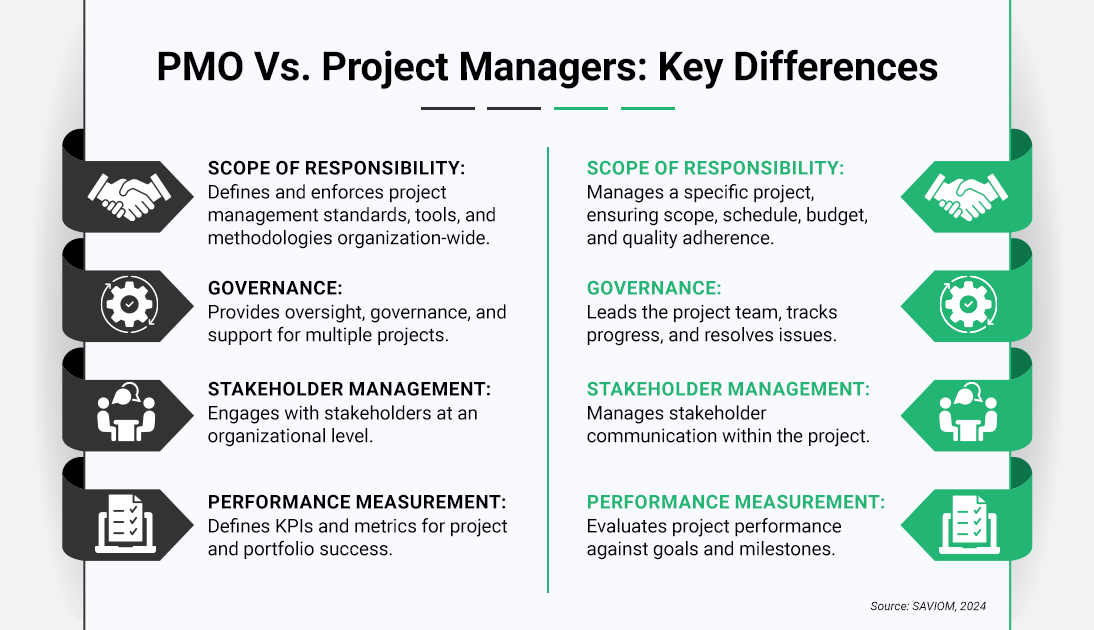 PMO Vs. Project Managers: Key Differences

SCOPE OF RESPONSIBILITY:
Defines and enforces project management standards, tools, and methodologies organization-wide.

GOVERNANCE:
Provides oversight, governance, and support for multiple projects.

STAKEHOLDER MANAGEMENT:
Engages with stakeholders at an organizational level.

PERFORMANCE MEASUREMENT:
Defines KPIs and metrics for project and portfolio success.

SCOPE OF RESPONSIBILITY:
Manages a specific project, ensuring scope, schedule, budget, and quality adherence.

GOVERNANCE:
Leads the project team, tracks progress, and resolves issues.

STAKEHOLDER MANAGEMENT:
Manages stakeholder communication within the project.

PERFORMANCE MEASUREMENT:
Evaluates project performance against goals and milestones.

Source: SAVIOM, 2024